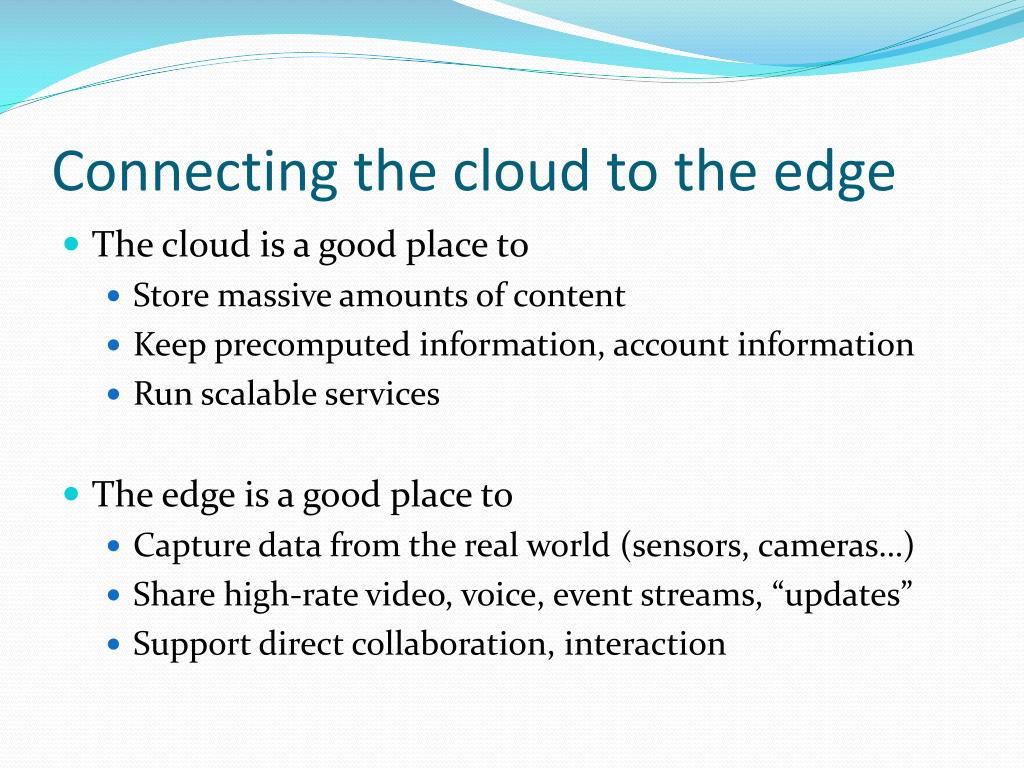 Connecting the cloud to the edge

- The cloud is a good place to
  - Store massive amounts of content
  - Keep precomputed information, account information
  - Run scalable services

- The edge is a good place to
  - Capture data from the real world (sensors, cameras…)
  - Share high-rate video, voice, event streams, “updates”
  - Support direct collaboration, interaction